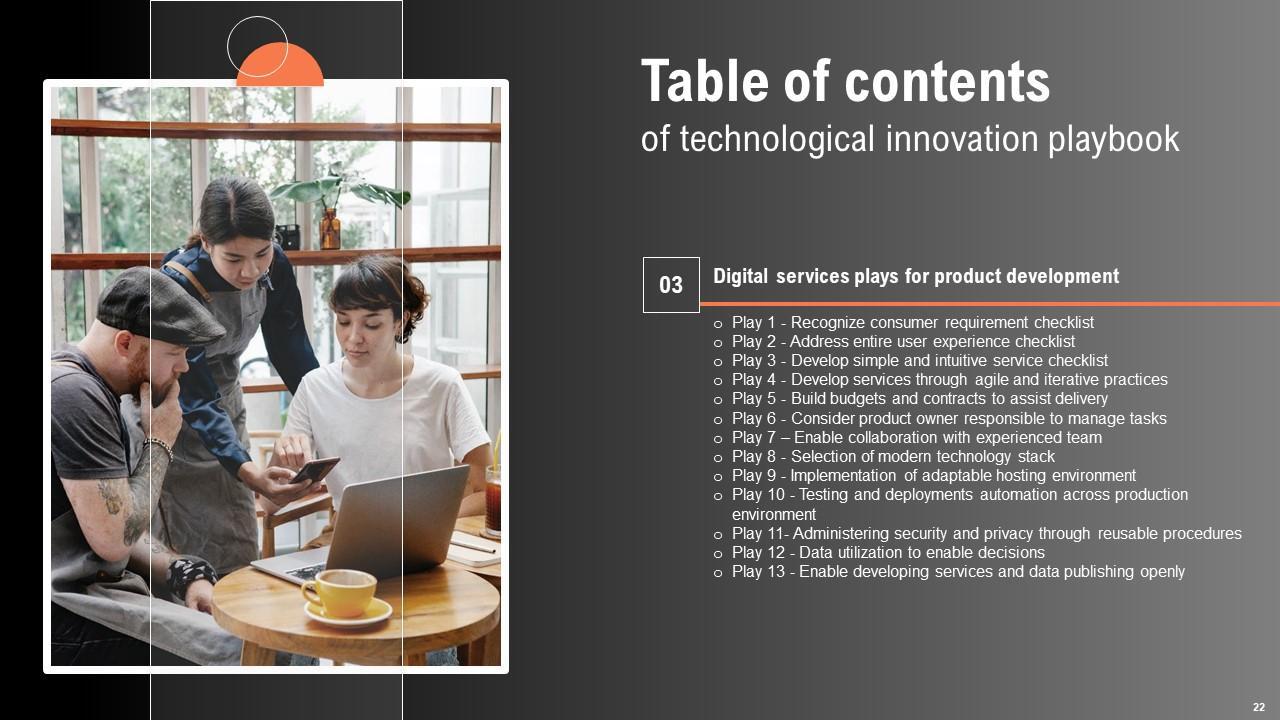 Table of contents
of technological innovation playbook

03

Digital services plays for product development

o Play 1 - Recognize consumer requirement checklist
o Play 2 - Address entire user experience checklist
o Play 3 - Develop simple and intuitive service checklist
o Play 4 - Develop services through agile and iterative practices
o Play 5 - Build budgets and contracts to assist delivery
o Play 6 - Consider product owner responsible to manage tasks
o Play 7 – Enable collaboration with experienced team
o Play 8 - Selection of modern technology stack
o Play 9 - Implementation of adaptable hosting environment
o Play 10 - Testing and deployments automation across production environment
o Play 11- Administering security and privacy through reusable procedures
o Play 12 - Data utilization to enable decisions
o Play 13 - Enable developing services and data publishing openly

22